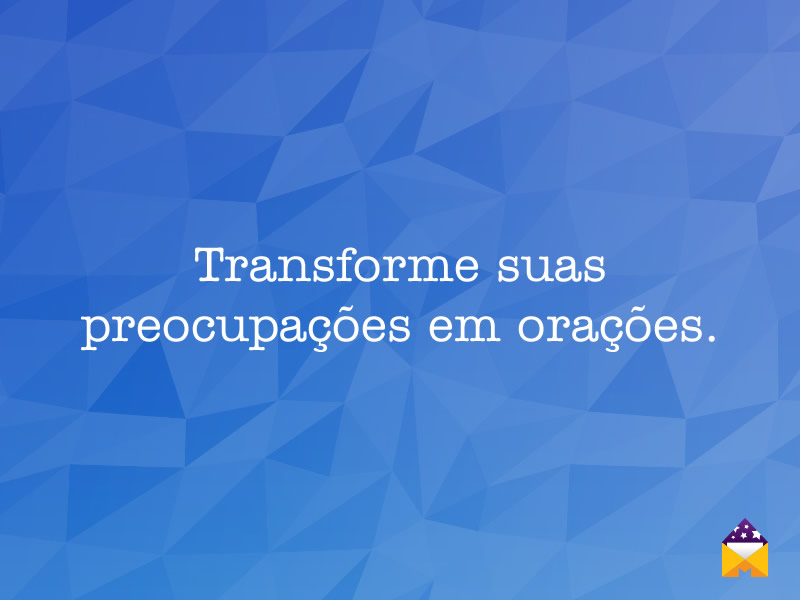 Transforme suas preocupações em orações.